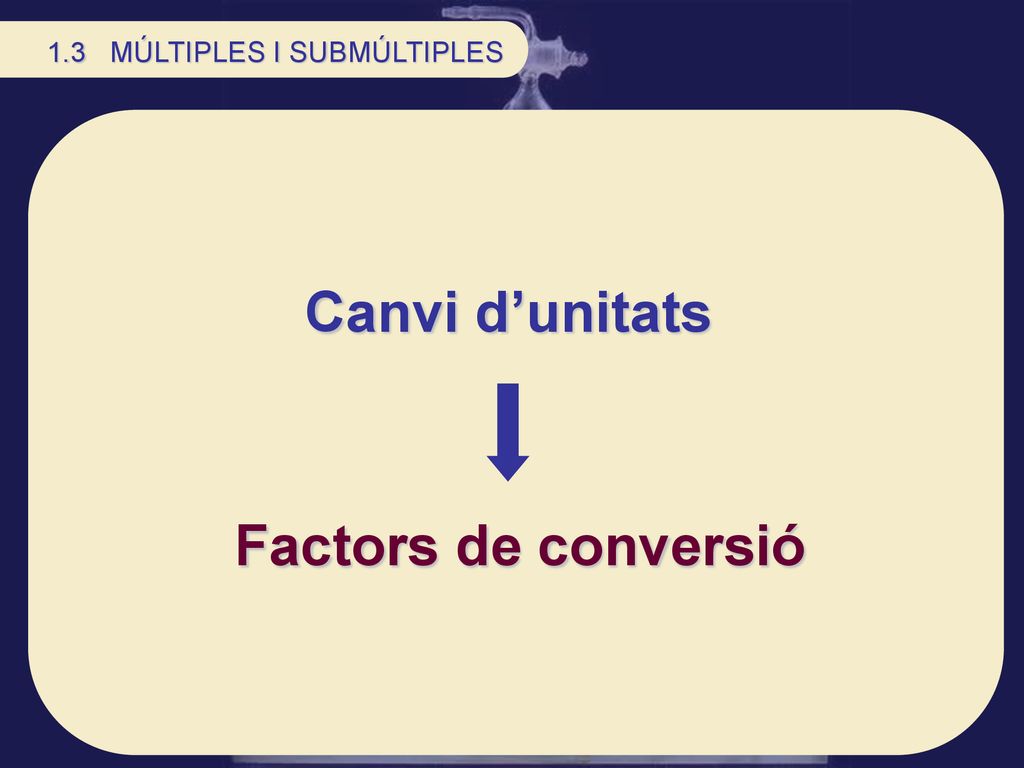 1.3 MÚLTIPLES I SUBMÚLTIPLES

Canvi d’unitats

Factors de conversió